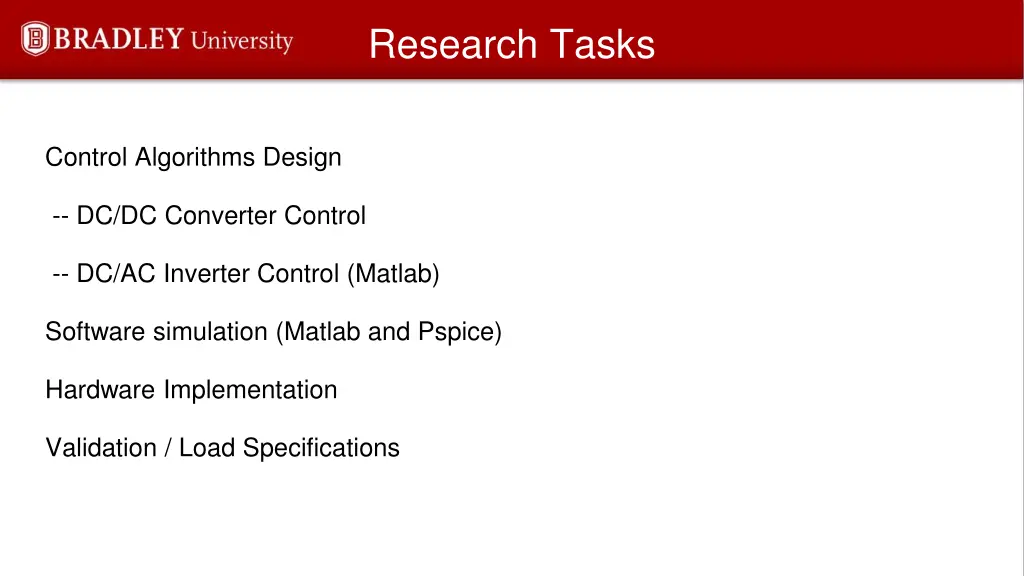 BRADLEY University

Research Tasks

Control Algorithms Design

-- DC/DC Converter Control

-- DC/AC Inverter Control (Matlab)

Software simulation (Matlab and Pspice)

Hardware Implementation

Validation / Load Specifications